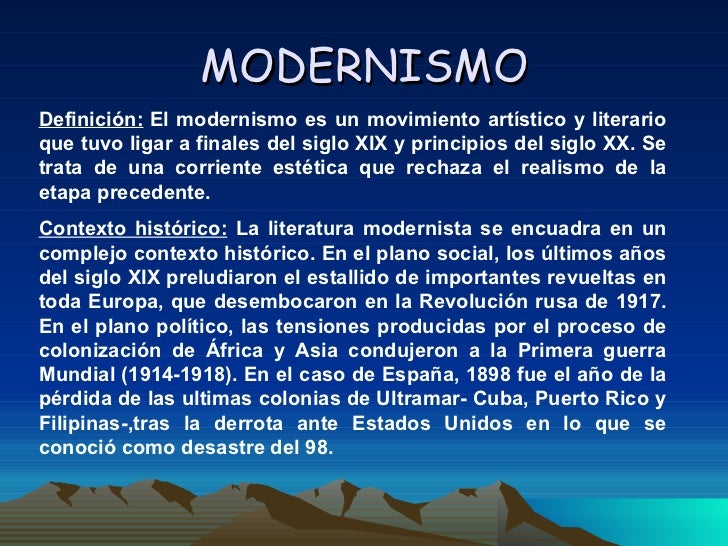 MODERNISMO

Definición: El modernismo es un movimiento artístico y literario que tuvo ligar a finales del siglo XIX y principios del siglo XX. Se trata de una corriente estética que rechaza el realismo de la etapa precedente.

Contexto histórico: La literatura modernista se encuadra en un complejo contexto histórico. En el plano social, los últimos años del siglo XIX preludiaron el estallido de importantes revueltas en toda Europa, que desembocaron en la Revolución rusa de 1917. En el plano político, las tensiones producidas por el proceso de colonización de África y Asia condujeron a la Primera guerra Mundial (1914-1918). En el caso de España, 1898 fue el año de la pérdida de las ultimas colonias de Ultramar- Cuba, Puerto Rico y Filipinas-,tras la derrota ante Estados Unidos en lo que se conoció como desastre del 98.